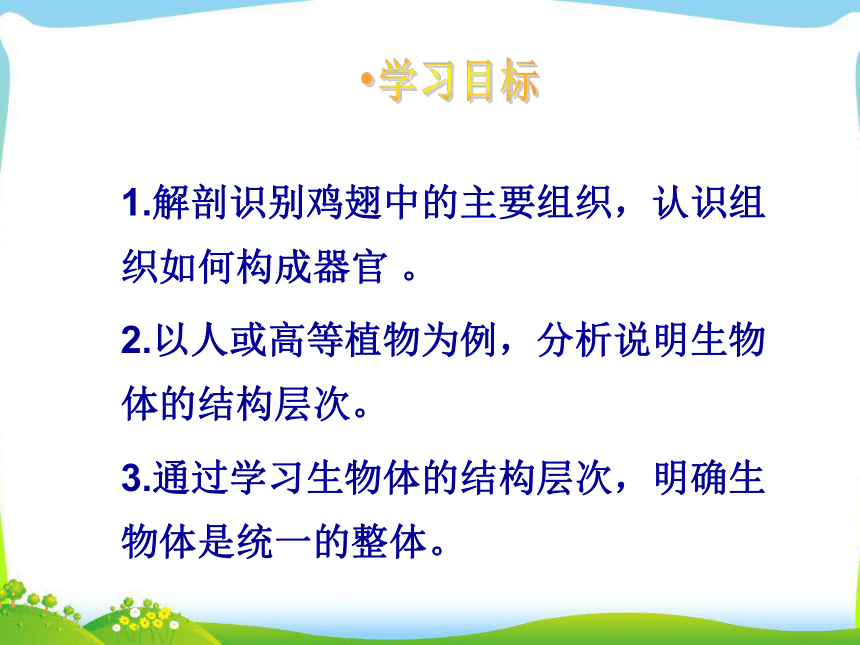 •学习目标

1.解剖识别鸡翅中的主要组织，认识组织如何构成器官 。

2.以人或高等植物为例，分析说明生物体的结构层次。

3.通过学习生物体的结构层次，明确生物体是统一的整体。